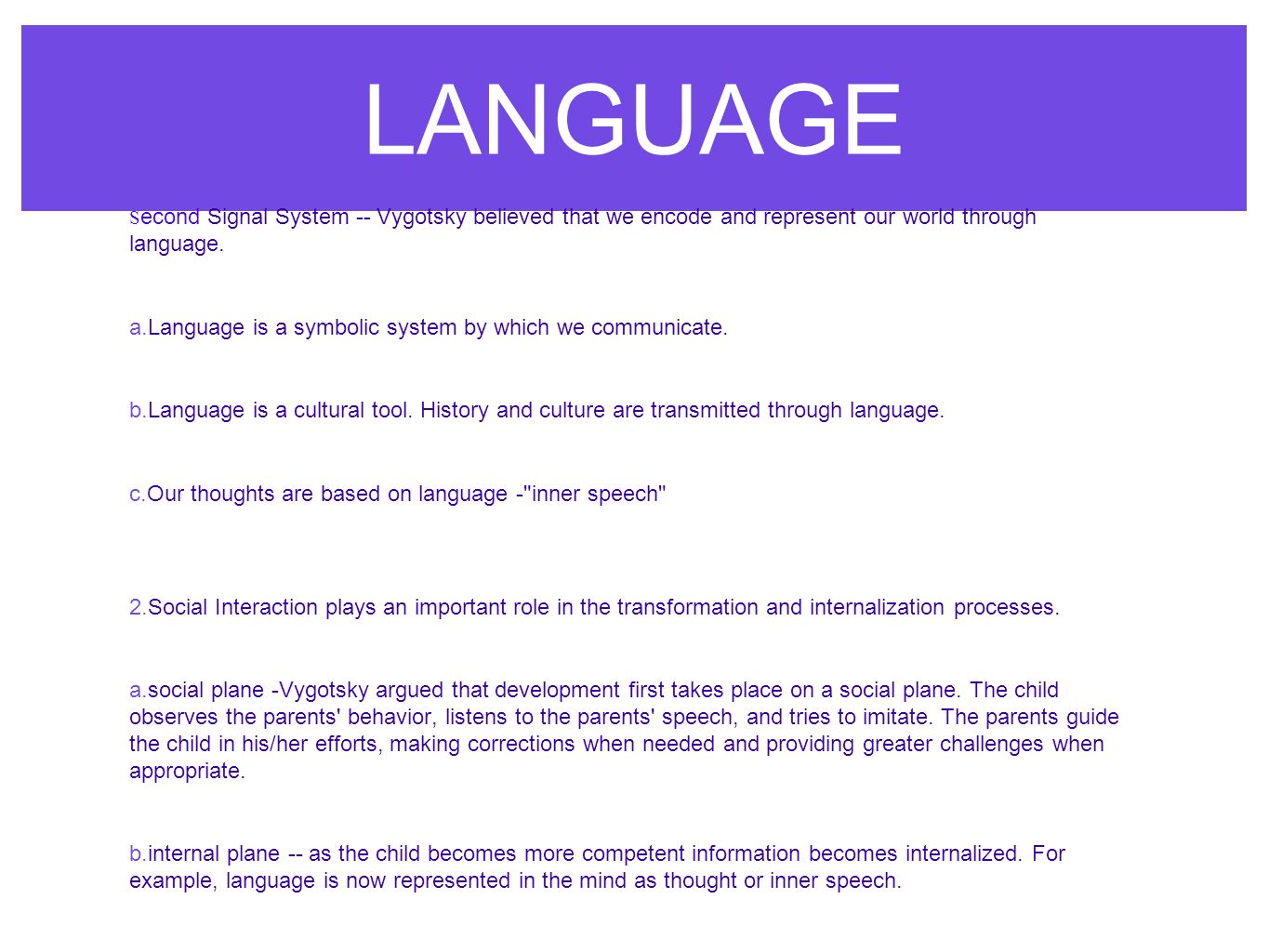 LANGUAGE

Second Signal System -- Vygotsky believed that we encode and represent our world through language.

a.Language is a symbolic system by which we communicate.

b.Language is a cultural tool. History and culture are transmitted through language.

c.Our thoughts are based on language -"inner speech"

2.Social Interaction plays an important role in the transformation and internalization processes.

a.social plane -Vygotsky argued that development first takes place on a social plane. The child observes the parents' behavior, listens to the parents' speech, and tries to imitate. The parents guide the child in his/her efforts, making corrections when needed and providing greater challenges when appropriate.

b.internal plane -- as the child becomes more competent information becomes internalized. For example, language is now represented in the mind as thought or inner speech.